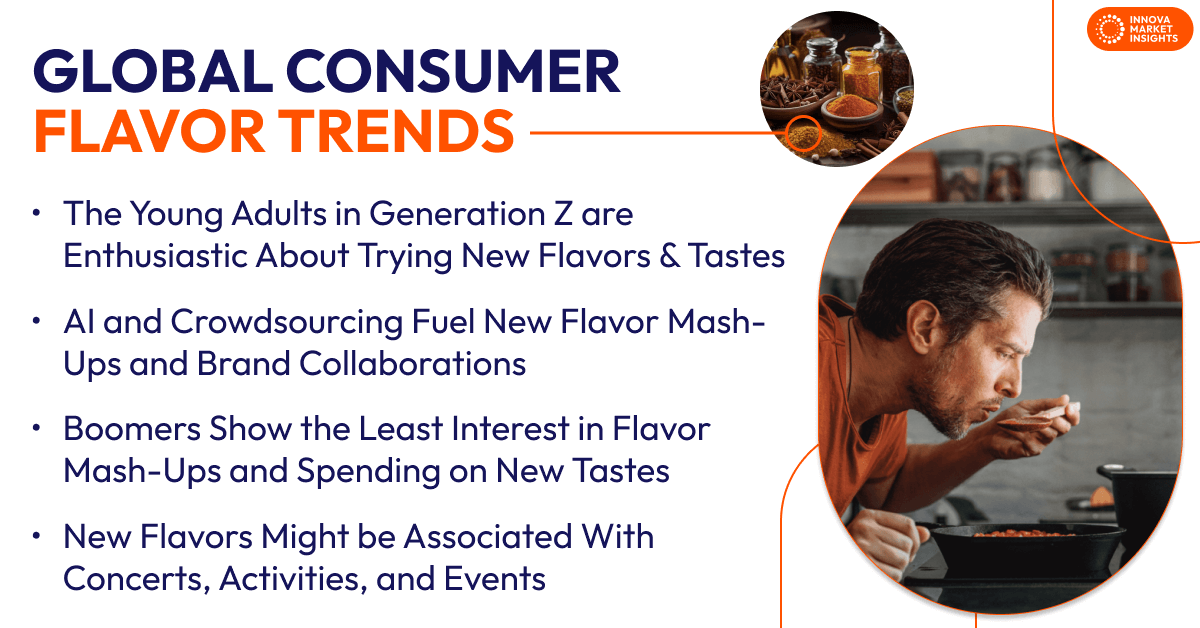 INNOVA MARKET INSIGHTS

GLOBAL CONSUMER FLAVOR TRENDS

• The Young Adults in Generation Z are Enthusiastic About Trying New Flavors & Tastes

• AI and Crowdsourcing Fuel New Flavor Mash-Ups and Brand Collaborations

• Boomers Show the Least Interest in Flavor Mash-Ups and Spending on New Tastes

• New Flavors Might be Associated With Concerts, Activities, and Events